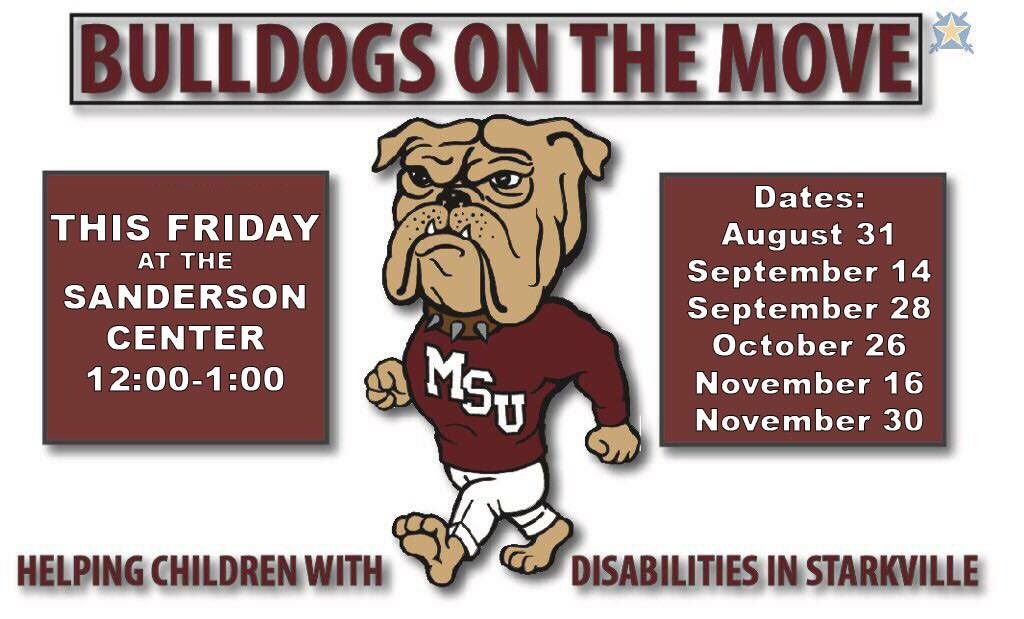 BULLDOGS ON THE MOVE

THIS FRIDAY
AT THE
SANDERSON
CENTER
12:00-1:00

MSU

Dates:
August 31
September 14
September 28
October 26
November 16
November 30

HELPING CHILDREN WITH DISABILITIES IN STARKVILLE